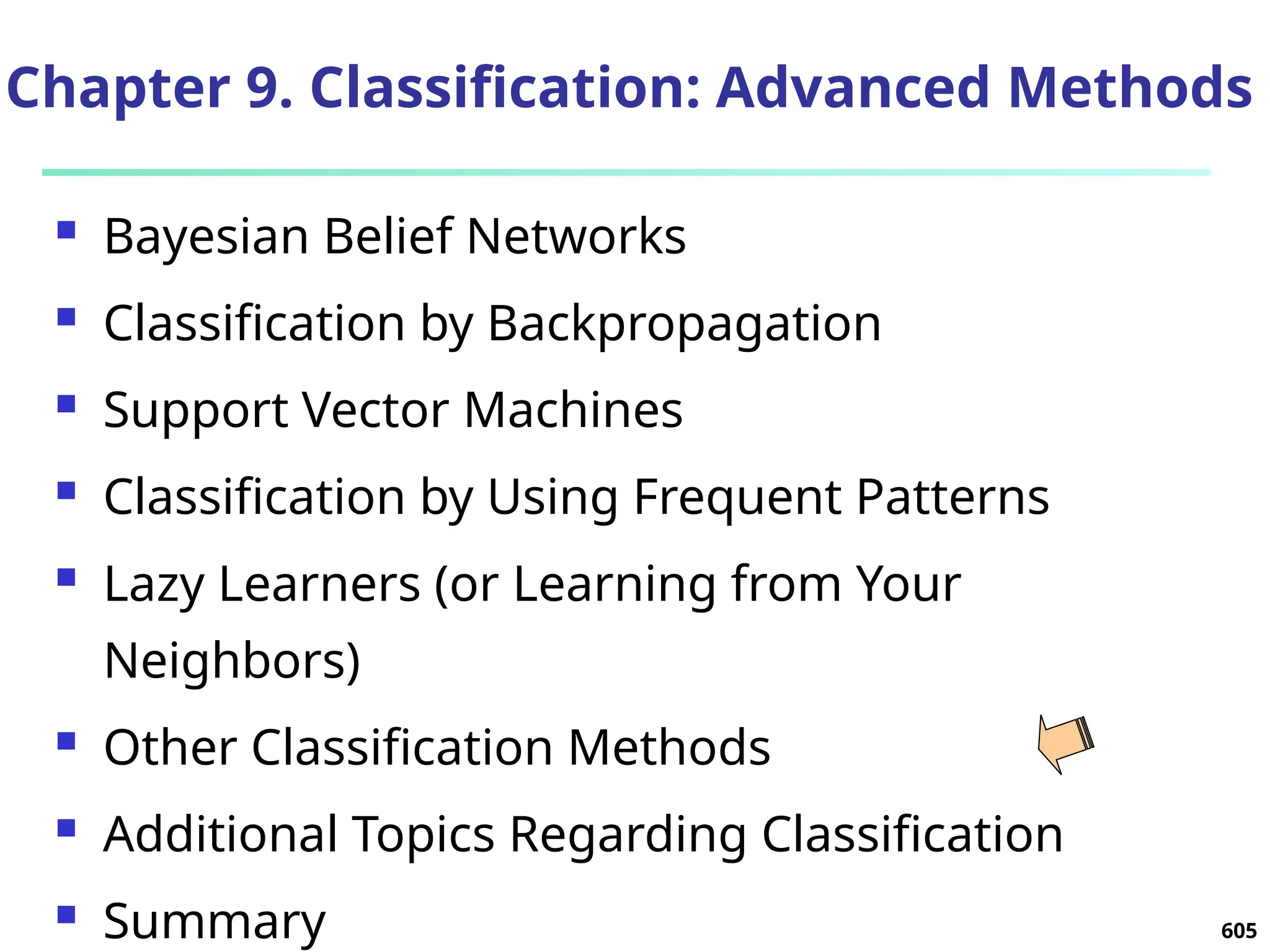 Chapter 9. Classification: Advanced Methods

- Bayesian Belief Networks
- Classification by Backpropagation
- Support Vector Machines
- Classification by Using Frequent Patterns
- Lazy Learners (or Learning from Your Neighbors)
- Other Classification Methods
- Additional Topics Regarding Classification
- Summary

605